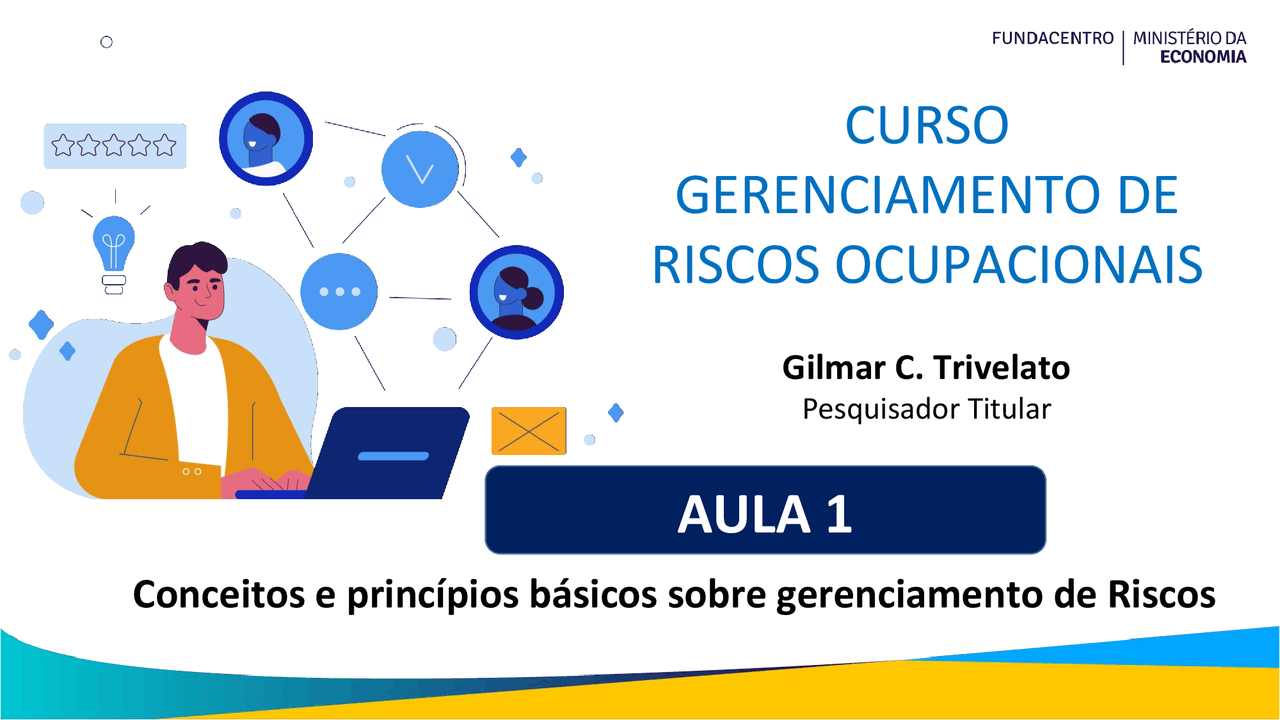 FUNDACENTRO | MINISTÉRIO DA ECONOMIA

CURSO
GERENCIAMENTO DE RISCOS OCUPACIONAIS

Gilmar C. Trivelato
Pesquisador Titular

AULA 1

Conceitos e princípios básicos sobre gerenciamento de Riscos